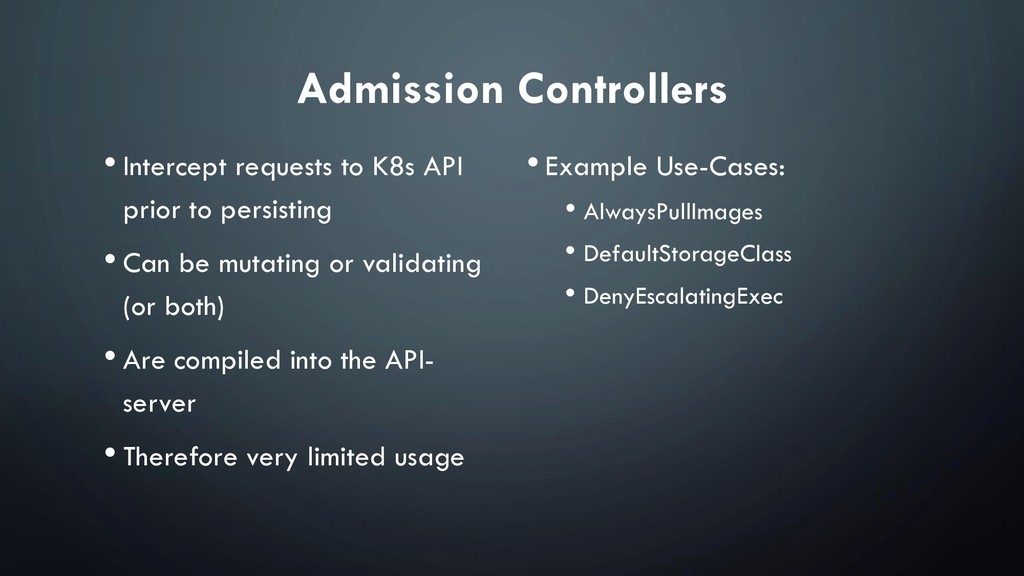 Admission Controllers

• Intercept requests to K8s API prior to persisting

• Can be mutating or validating (or both)

• Are compiled into the API-server

• Therefore very limited usage

• Example Use-Cases:

• AlwaysPullImages

• DefaultStorageClass

• DenyEscalatingExec